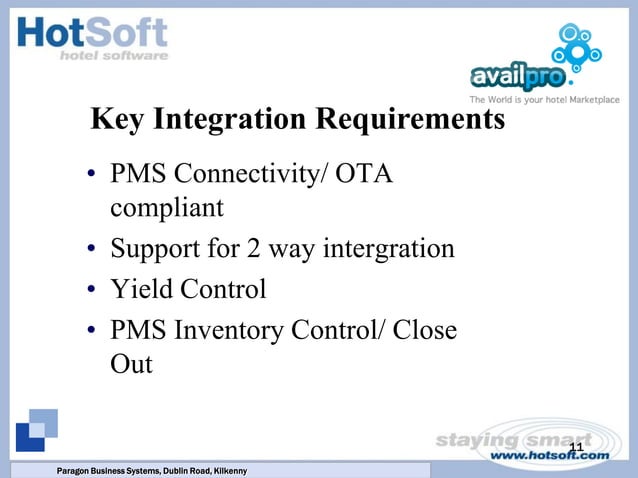 HotSoft
hotel software

availpro.
The World is your hotel Marketplace

Key Integration Requirements

• PMS Connectivity/ OTA compliant
• Support for 2 way intergration
• Yield Control
• PMS Inventory Control/ Close Out

staying smart
www.hotsoft.com
11

Paragon Business Systems, Dublin Road, Kilkenny